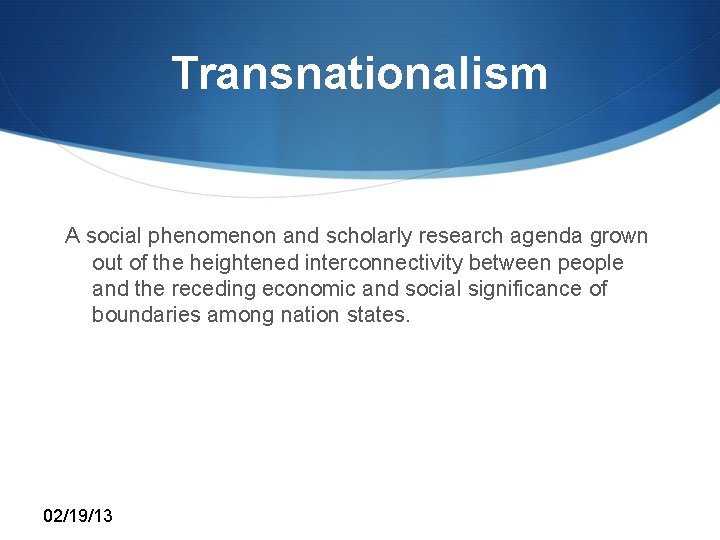 Transnationalism

A social phenomenon and scholarly research agenda grown out of the heightened interconnectivity between people and the receding economic and social significance of boundaries among nation states.

02/19/13